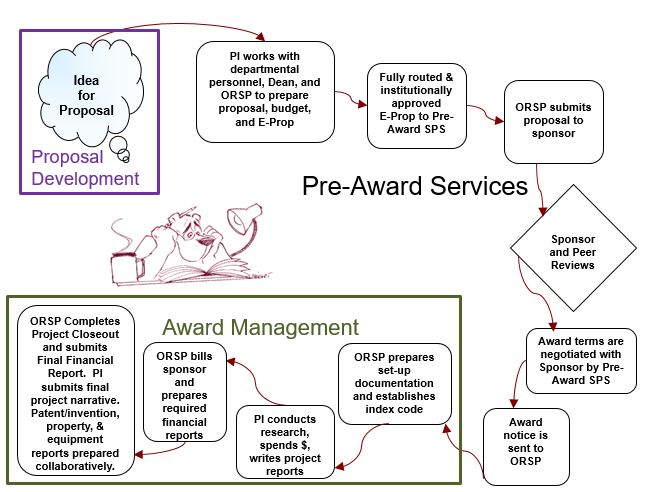 Idea for Proposal

Proposal Development

PI works with departmental personnel, Dean, and ORSP to prepare proposal, budget, and E-Prop

Fully routed & institutionally approved E-Prop to Pre-Award SPS

ORSP submits proposal to sponsor

Pre-Award Services

Sponsor and Peer Reviews

Award terms are negotiated with Sponsor by Pre-Award SPS

Award notice is sent to ORSP

Award Management

ORSP prepares set-up documentation and establishes index code

PI conducts research, spends $, writes project reports

ORSP bills sponsor and prepares required financial reports

ORSP Completes Project Closeout and submits Final Financial Report. PI submits final project narrative. Patent/invention, property, & equipment reports prepared collaboratively.